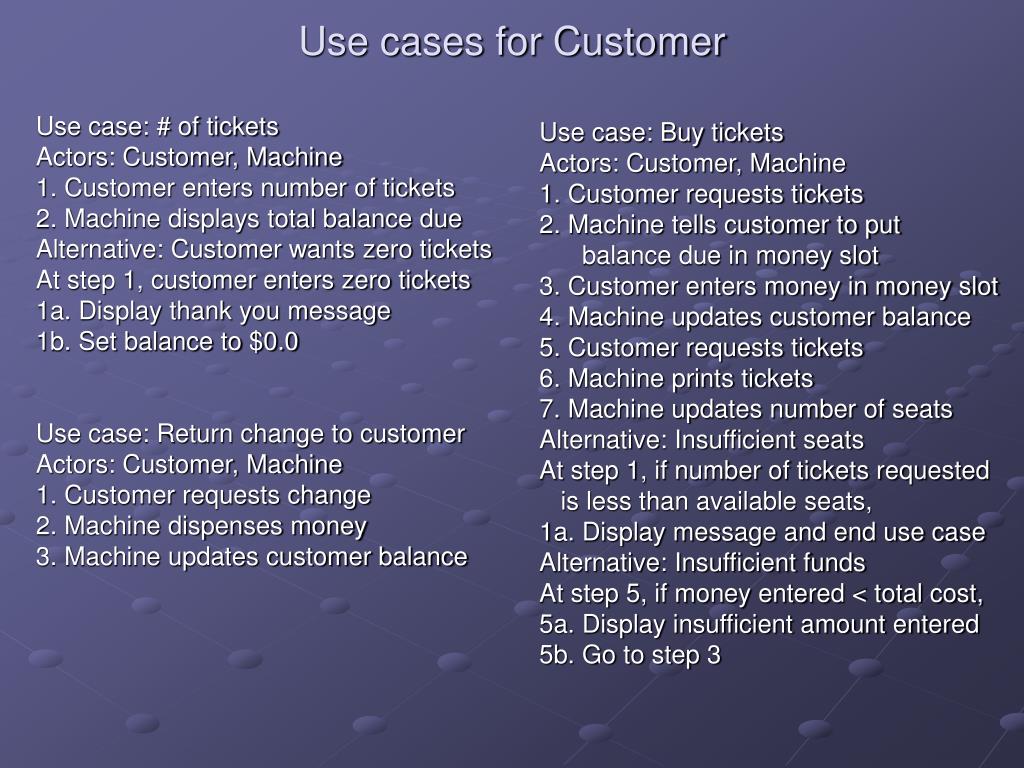 Use cases for Customer

Use case: # of tickets
Actors: Customer, Machine
1. Customer enters number of tickets
2. Machine displays total balance due
Alternative: Customer wants zero tickets
At step 1, customer enters zero tickets
1a. Display thank you message
1b. Set balance to $0.0

Use case: Return change to customer
Actors: Customer, Machine
1. Customer requests change
2. Machine dispenses money
3. Machine updates customer balance

Use case: Buy tickets
Actors: Customer, Machine
1. Customer requests tickets
2. Machine tells customer to put balance due in money slot
3. Customer enters money in money slot
4. Machine updates customer balance
5. Customer requests tickets
6. Machine prints tickets
7. Machine updates number of seats
Alternative: Insufficient seats
At step 1, if number of tickets requested is less than available seats,
1a. Display message and end use case
Alternative: Insufficient funds
At step 5, if money entered < total cost,
5a. Display insufficient amount entered
5b. Go to step 3